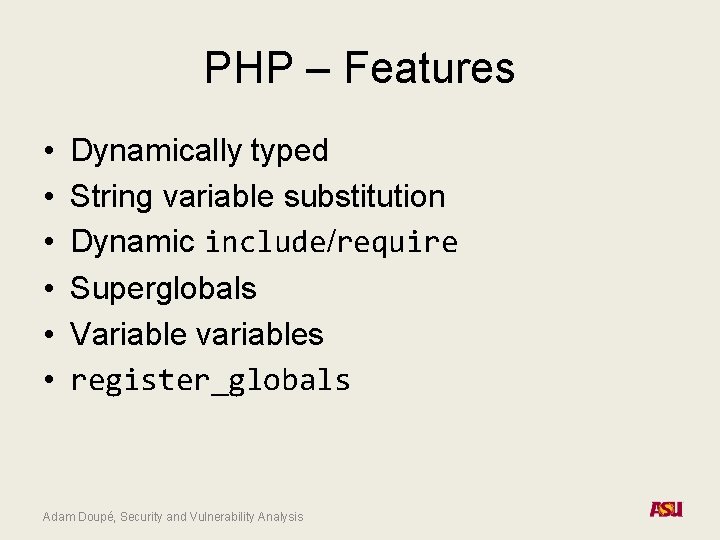 PHP – Features

• Dynamically typed
• String variable substitution
• Dynamic include/require
• Superglobals
• Variable variables
• register_globals

Adam Doupé, Security and Vulnerability Analysis

ASU